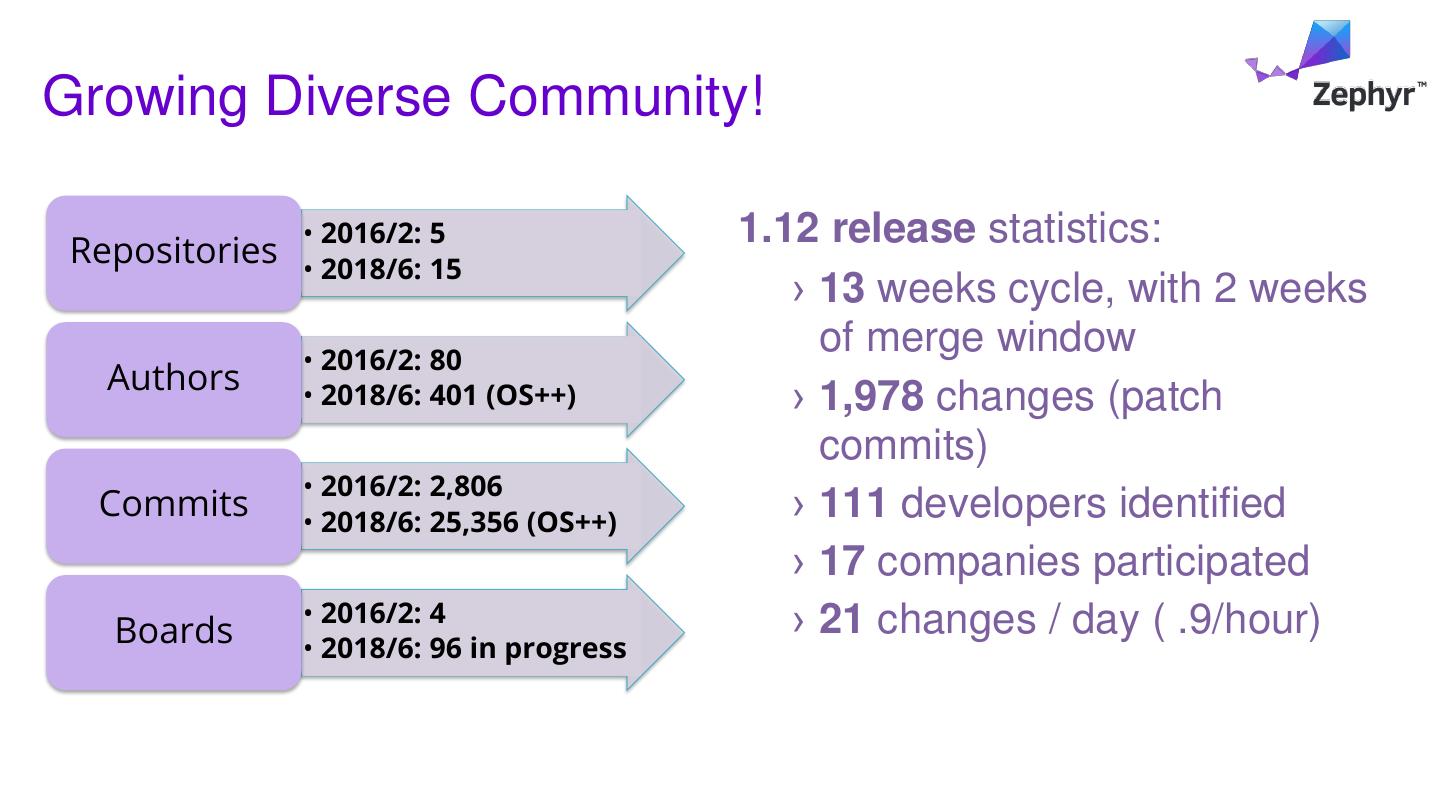 Growing Diverse Community!

Zephyr™

Repositories
• 2016/2: 5
• 2018/6: 15

Authors
• 2016/2: 80
• 2018/6: 401 (OS++)

Commits
• 2016/2: 2,806
• 2018/6: 25,356 (OS++)

Boards
• 2016/2: 4
• 2018/6: 96 in progress

1.12 release statistics:
› 13 weeks cycle, with 2 weeks of merge window
› 1,978 changes (patch commits)
› 111 developers identified
› 17 companies participated
› 21 changes / day ( .9/hour)